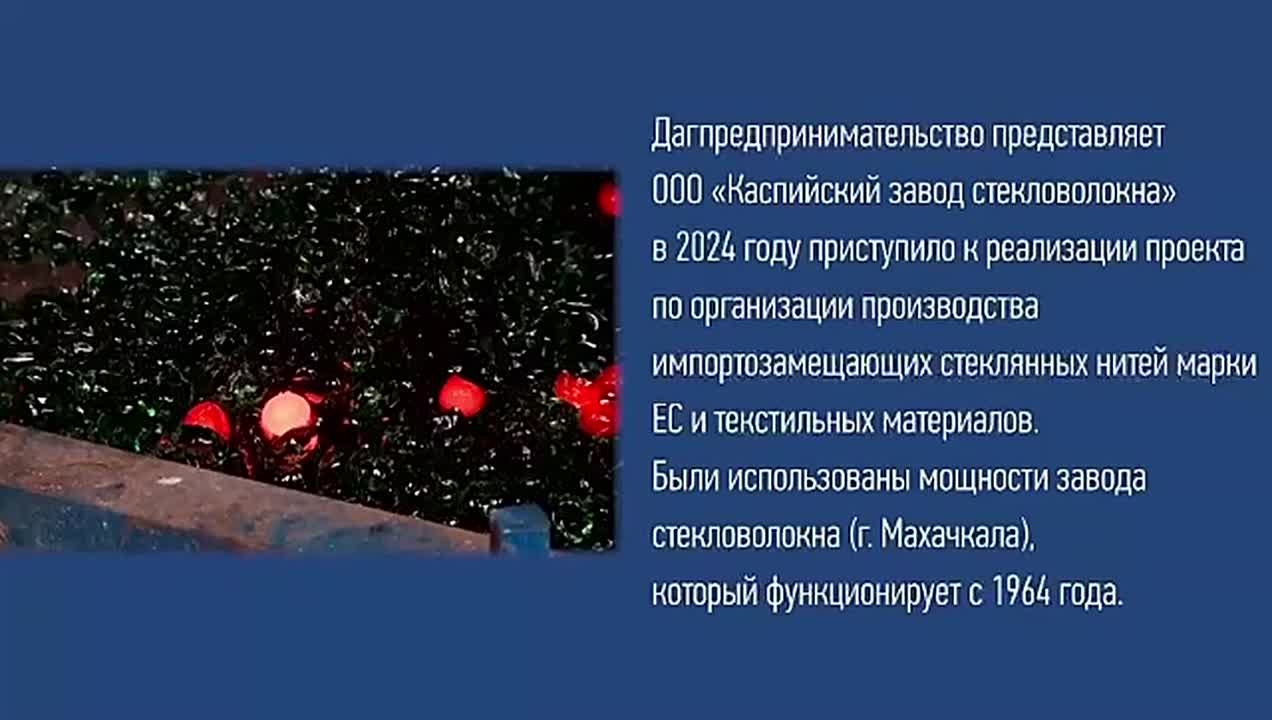 Дагпредпринимательство представляет
ООО «Каспийский завод стекловолокна»
в 2024 году приступило к реализации проекта по организации производства импортозамещающих стеклянных нитей марки ЕС и текстильных материалов.
Были использованы мощности завода стекловолокна (г. Махачкала),
который функционирует с 1964 года.